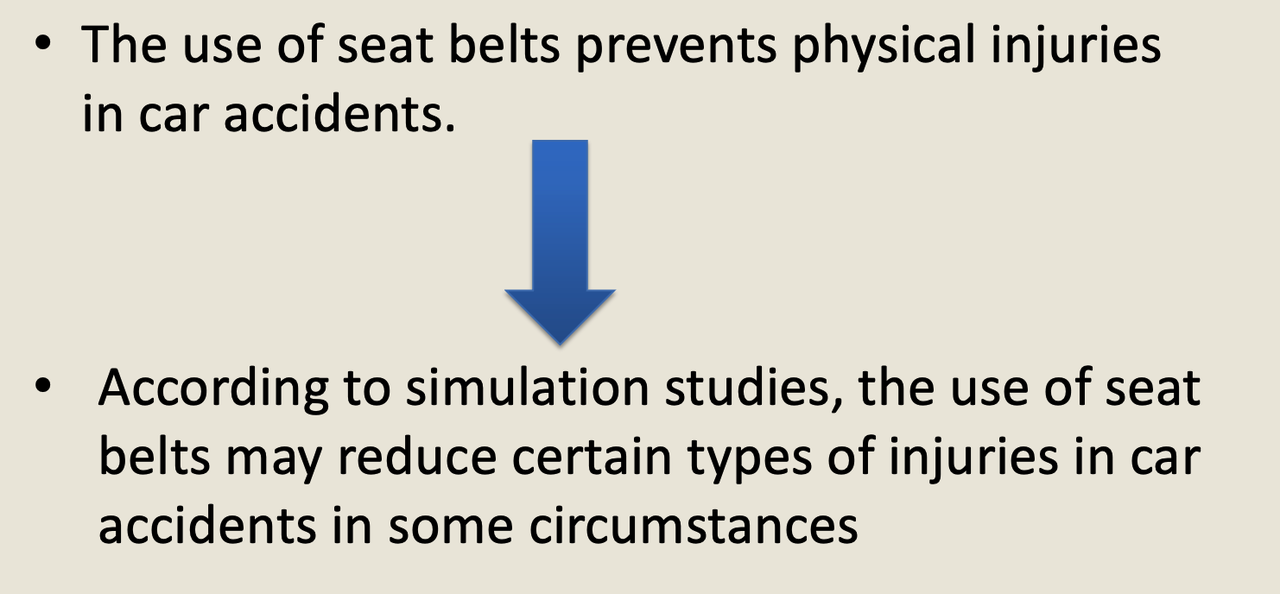 • The use of seat belts prevents physical injuries in car accidents.

• According to simulation studies, the use of seat belts may reduce certain types of injuries in car accidents in some circumstances